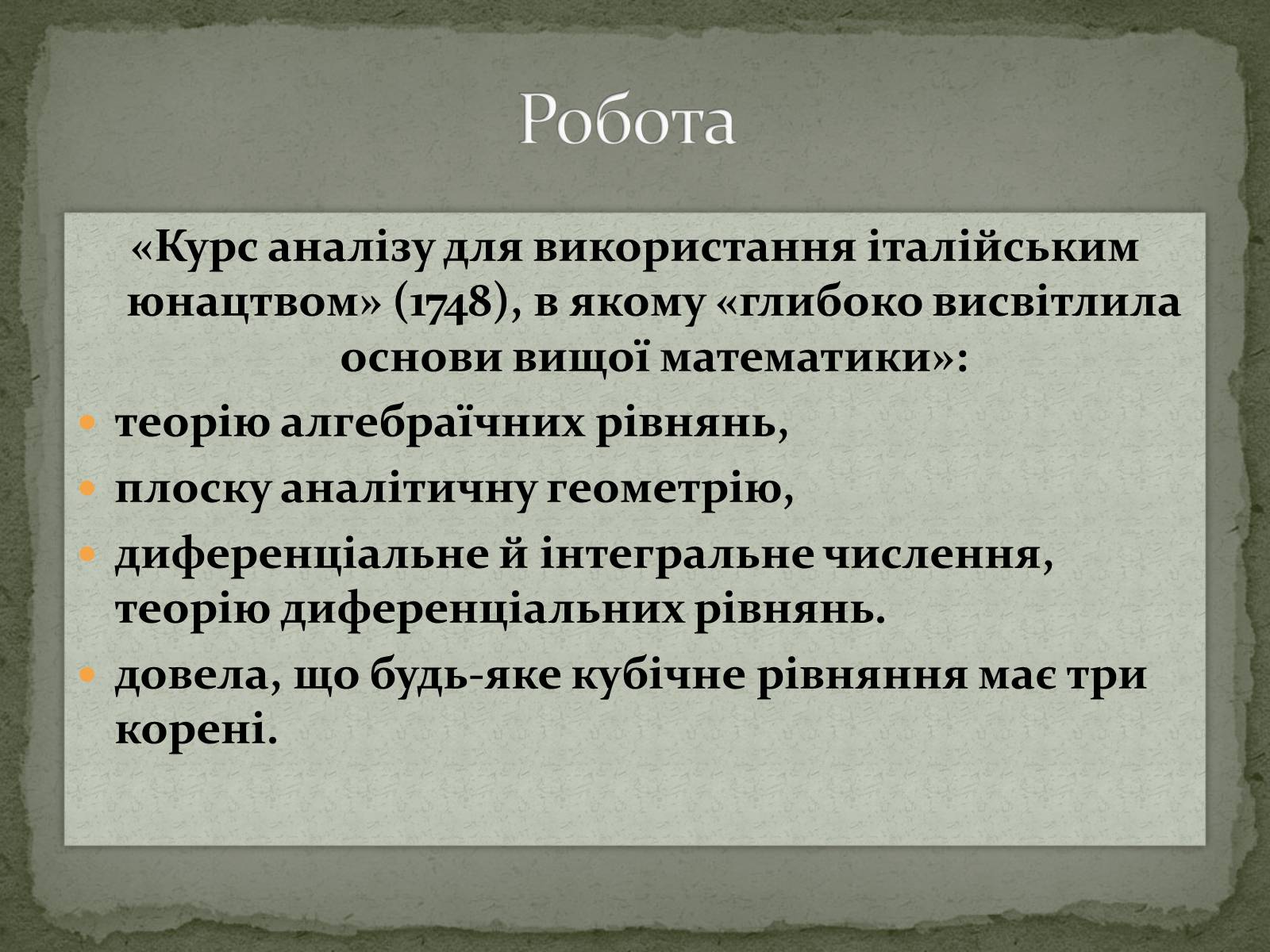 Робота

«Курс аналізу для використання італійським юнацтвом» (1748), в якому «глибоко висвітлила основи вищої математики»:

- теорію алгебраїчних рівнянь,
- плоску аналітичну геометрію,
- диференціальне й інтегральне числення, теорію диференціальних рівнянь.
- довела, що будь-яке кубічне рівняння має три корені.